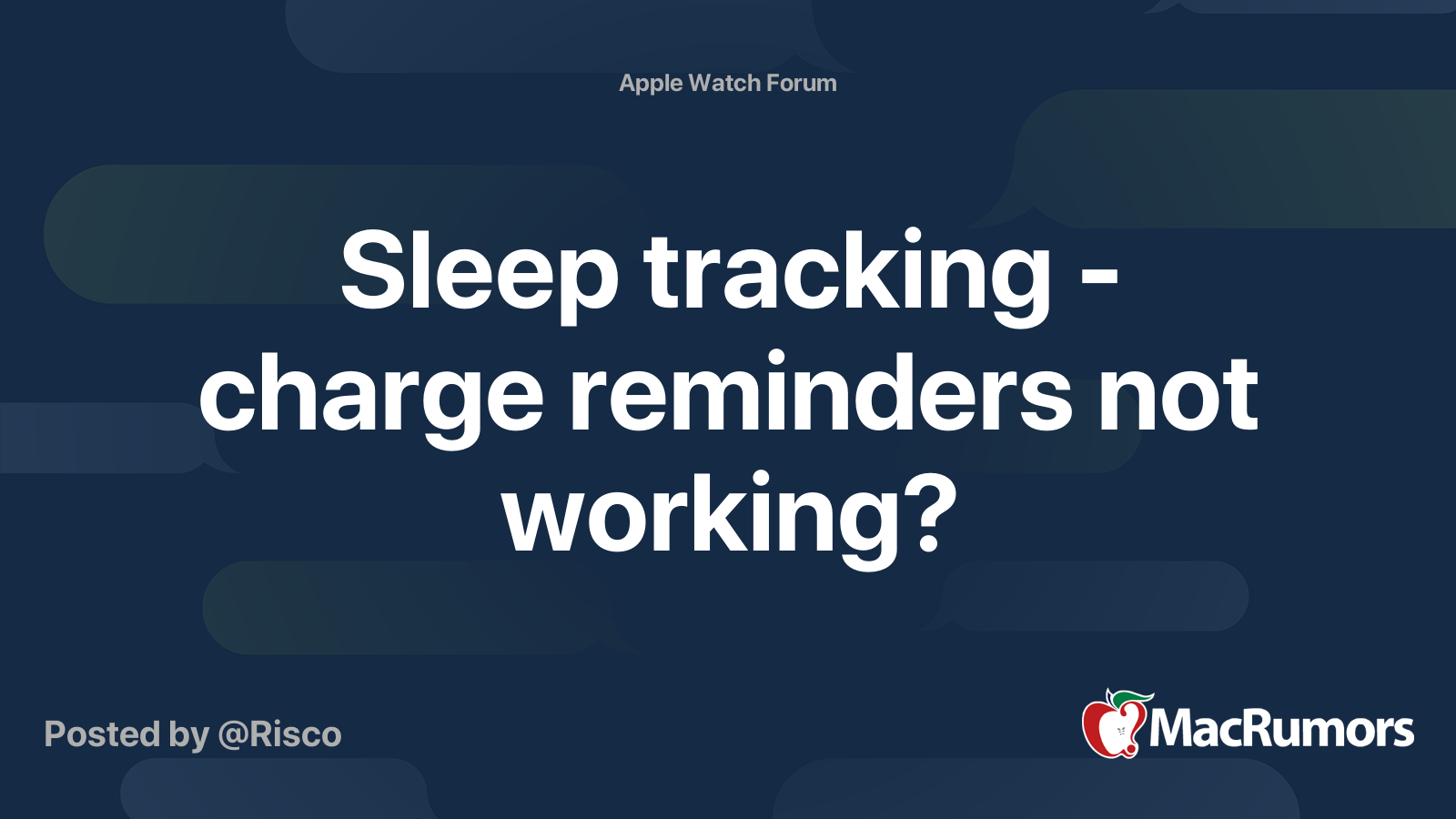 Apple Watch Forum

Sleep tracking - charge reminders not working?

Posted by @Risco

MacRumors